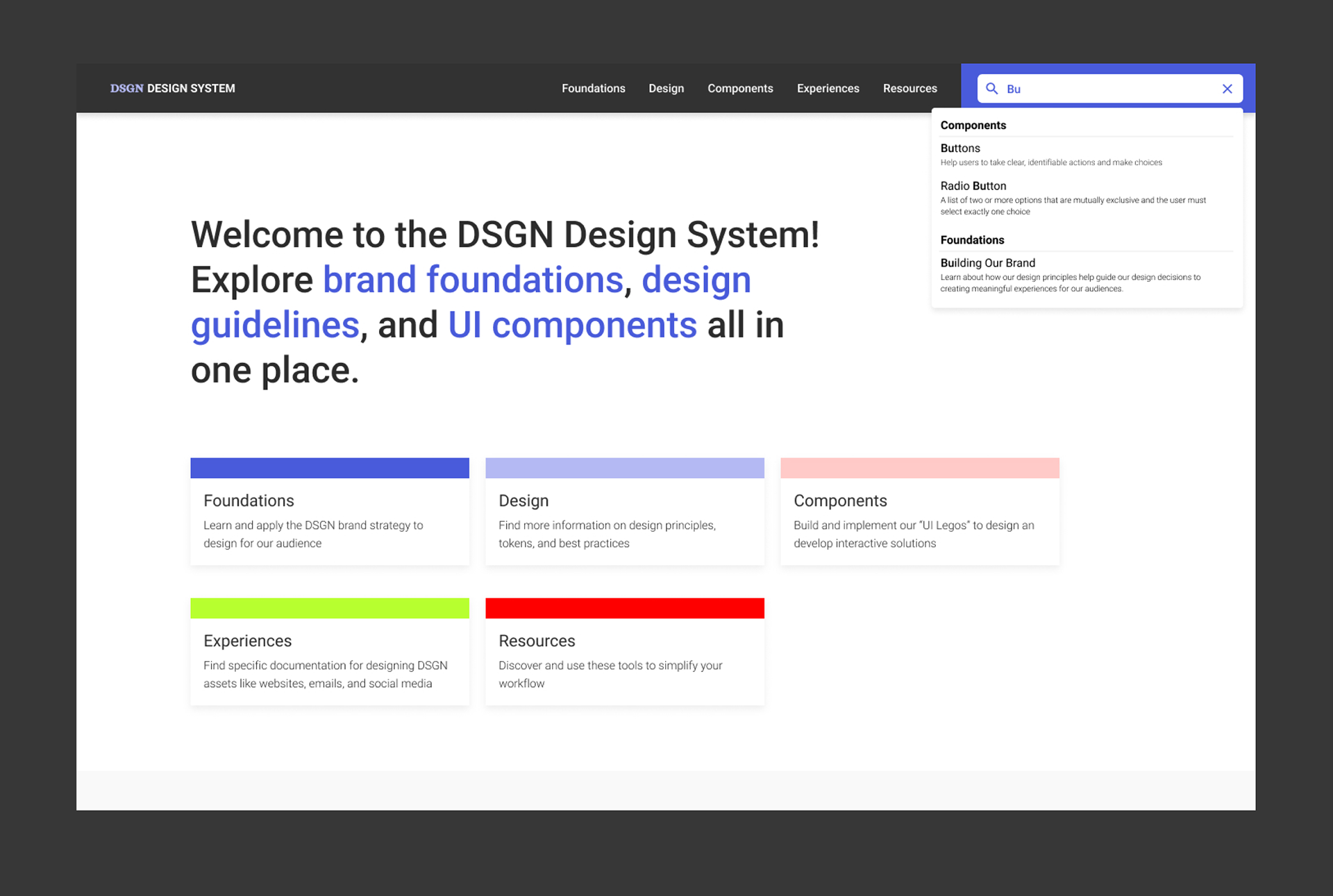 DSGN DESIGN SYSTEM

Foundations Design Components Experiences Resources

Bu

Components

Buttons
Help users to take clear, identifiable actions and make choices

Radio Button
A list of two or more options that are mutually exclusive and the user must select exactly one choice

Foundations

Building Our Brand
Learn about how our design principles help guide our design decisions to creating meaningful experiences for our audiences.

Welcome to the DSGN Design System! Explore brand foundations, design guidelines, and UI components all in one place.

Foundations
Learn and apply the DSGN brand strategy to design for our audience

Design
Find more information on design principles, tokens, and best practices

Components
Build and implement our "UI Legos" to design an develop interactive solutions

Experiences
Find specific documentation for designing DSGN assets like websites, emails, and social media

Resources
Discover and use these tools to simplify your workflow